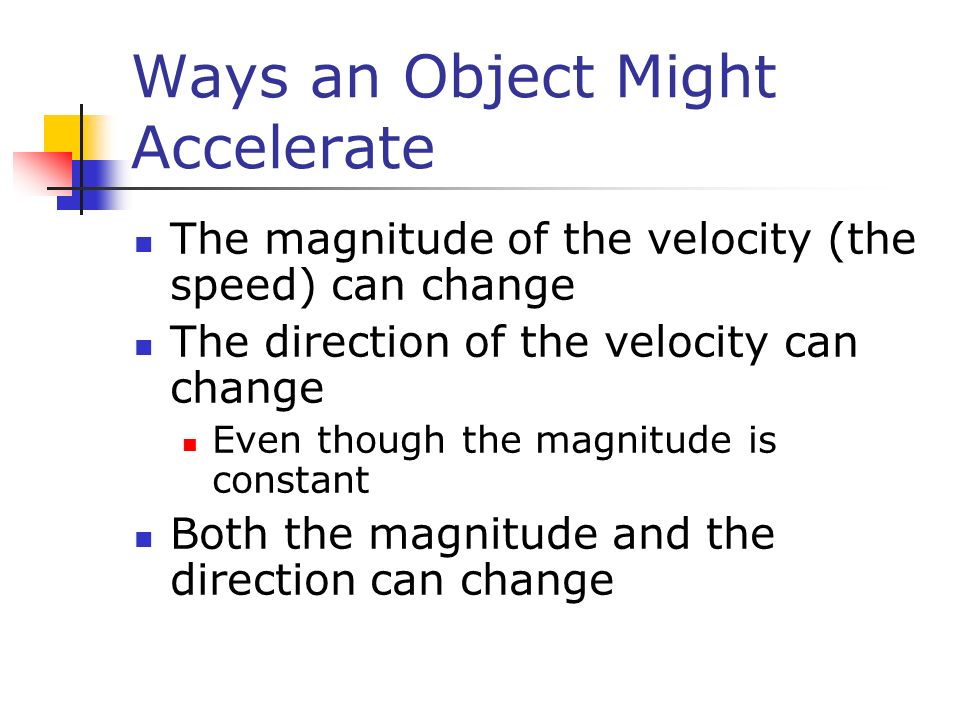 Ways an Object Might Accelerate

- The magnitude of the velocity (the speed) can change
- The direction of the velocity can change
  - Even though the magnitude is constant
- Both the magnitude and the direction can change